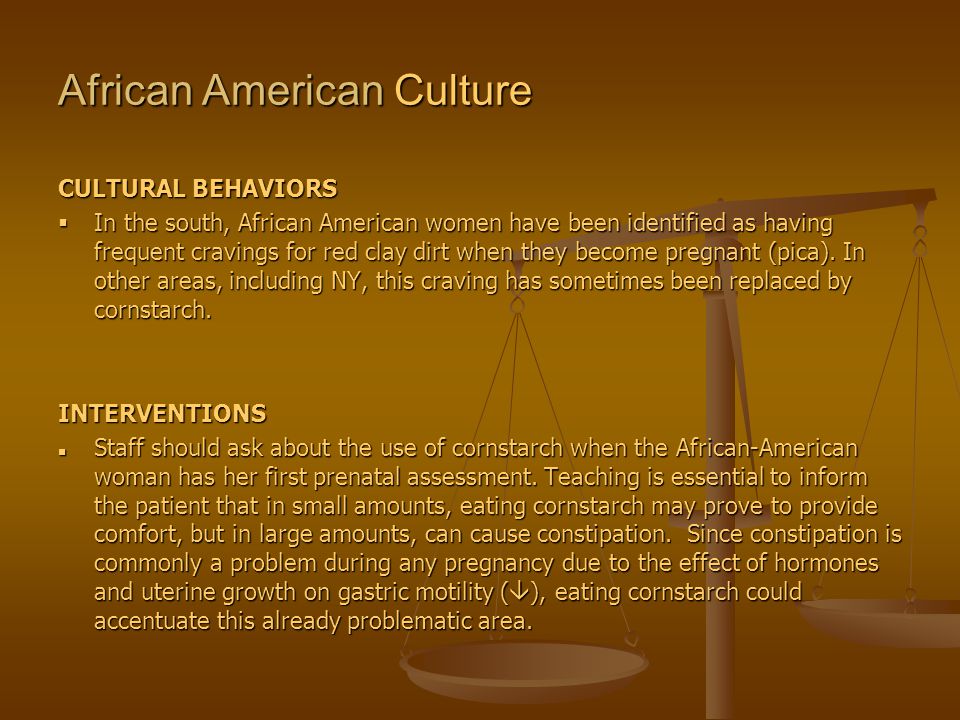 African American Culture

CULTURAL BEHAVIORS

▪ In the south, African American women have been identified as having frequent cravings for red clay dirt when they become pregnant (pica). In other areas, including NY, this craving has sometimes been replaced by cornstarch.

INTERVENTIONS

▪ Staff should ask about the use of cornstarch when the African-American woman has her first prenatal assessment. Teaching is essential to inform the patient that in small amounts, eating cornstarch may prove to provide comfort, but in large amounts, can cause constipation. Since constipation is commonly a problem during any pregnancy due to the effect of hormones and uterine growth on gastric motility ($\downarrow$), eating cornstarch could accentuate this already problematic area.